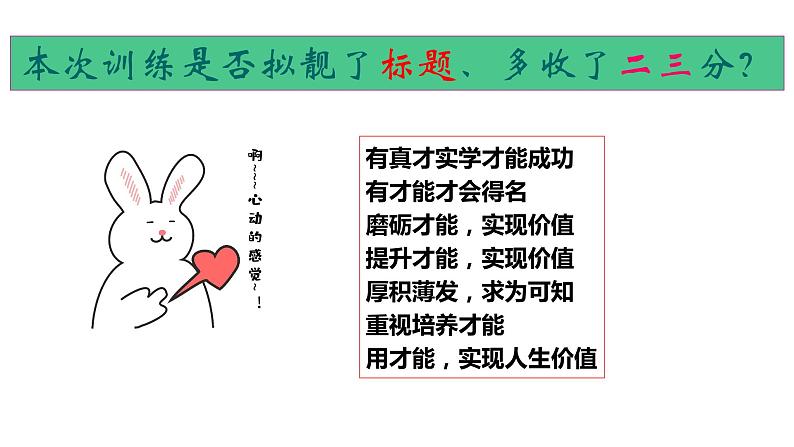 本次训练是否拟靓了标题、多收了二三分？

啊~~~心动的感觉~！

有真才实学才能成功
有才能才会得名
磨砺才能，实现价值
提升才能，实现价值
厚积薄发，求为可知
重视培养才能
用才能，实现人生价值